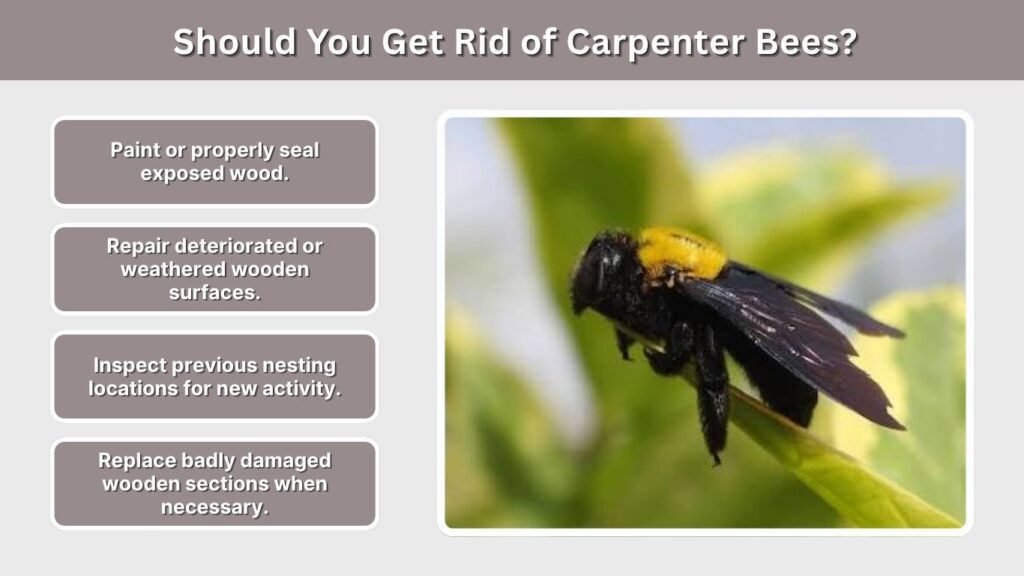 Should You Get Rid of Carpenter Bees?

Paint or properly seal exposed wood.

Repair deteriorated or weathered wooden surfaces.

Inspect previous nesting locations for new activity.

Replace badly damaged wooden sections when necessary.